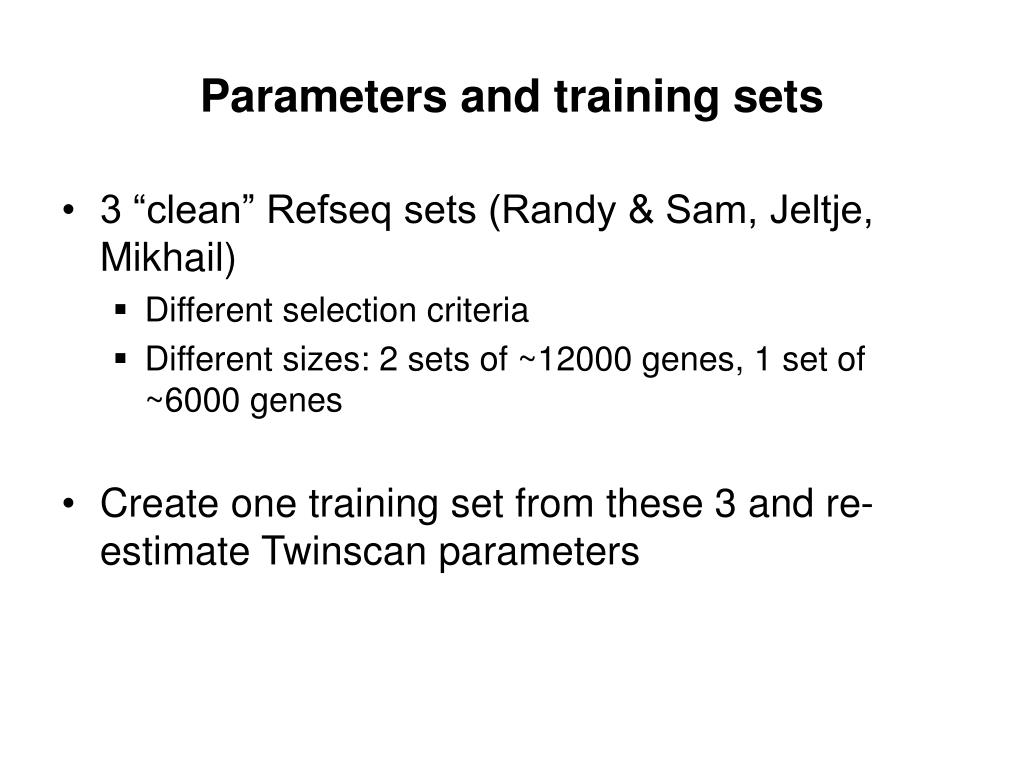 Parameters and training sets

• 3 “clean” Refseq sets (Randy & Sam, Jeltje, Mikhail)
▪ Different selection criteria
▪ Different sizes: 2 sets of ~12000 genes, 1 set of ~6000 genes

• Create one training set from these 3 and re-estimate Twinscan parameters